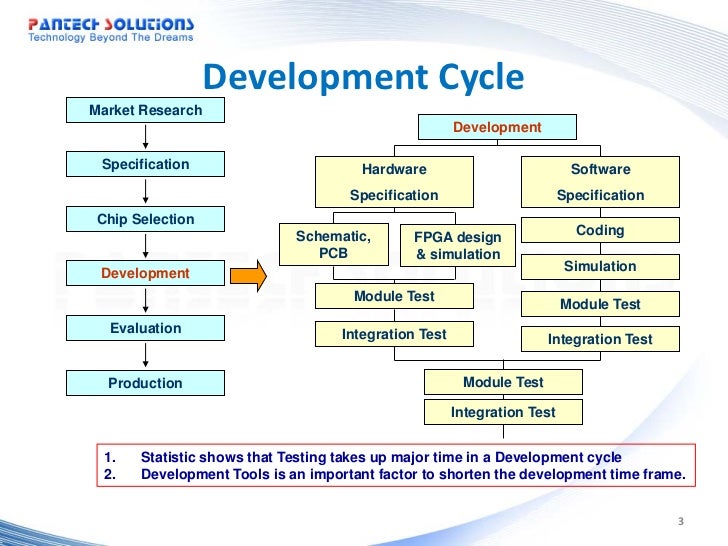 PANTECH SOLUTIONS
Technology Beyond The Dreams

Development Cycle

Market Research

Specification

Chip Selection

Development

Evaluation

Production

Development

Hardware Specification

Software Specification

Schematic, PCB

FPGA design & simulation

Module Test

Integration Test

Coding

Simulation

Module Test

Integration Test

Module Test

Integration Test

1. Statistic shows that Testing takes up major time in a Development cycle
2. Development Tools is an important factor to shorten the development time frame.

3